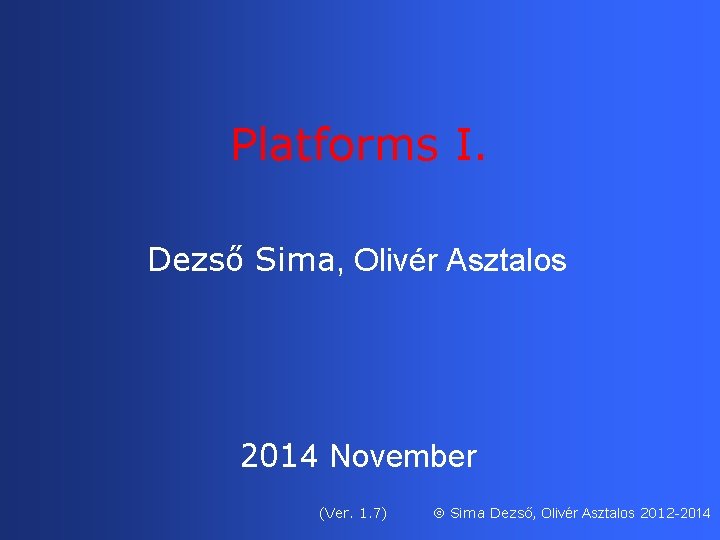 Platforms I.

Dezső Sima, Olivér Asztalos

2014 November

(Ver. 1.7)

© Sima Dezső, Olivér Asztalos 2012-2014